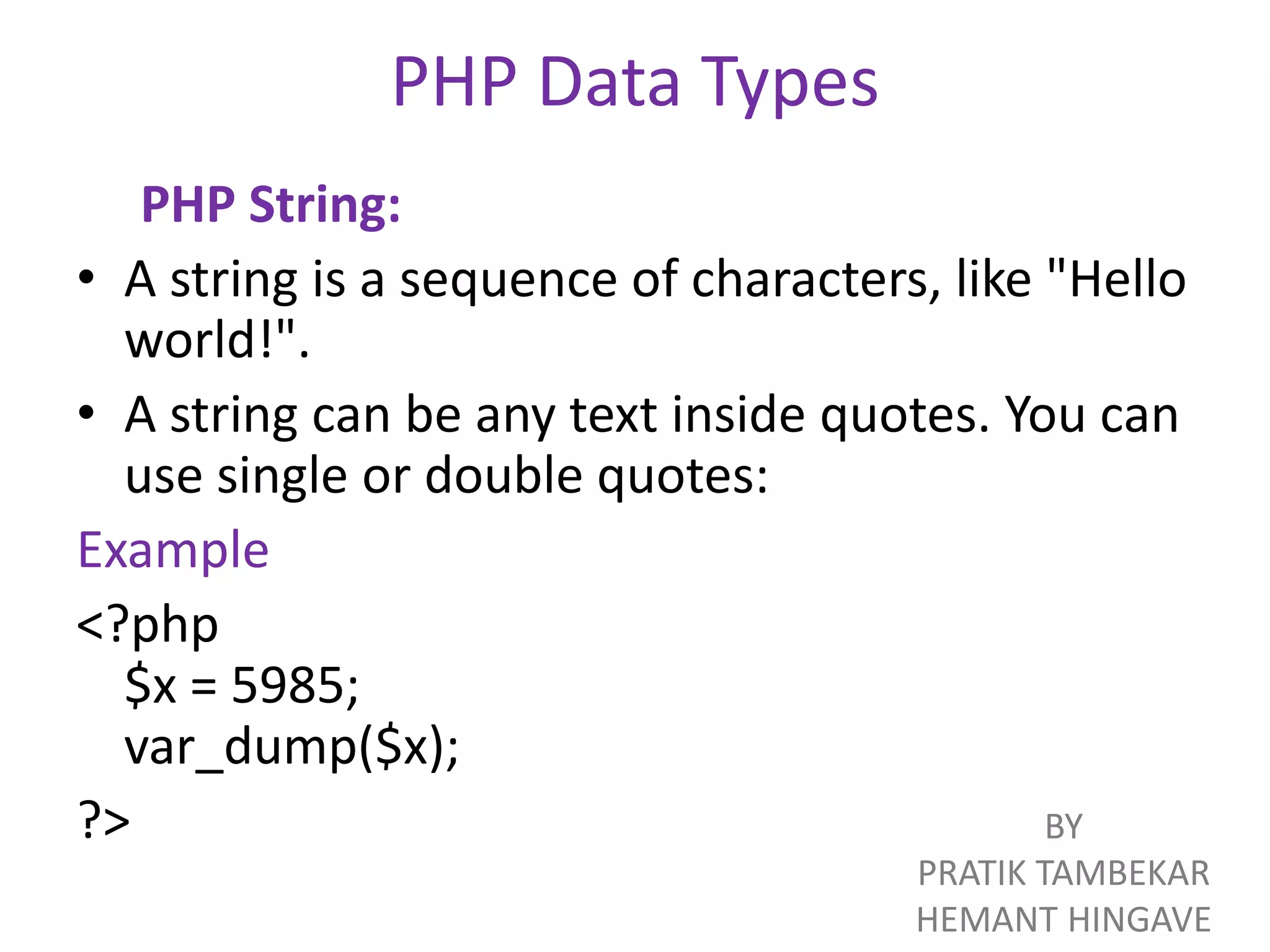 PHP Data Types

PHP String:

• A string is a sequence of characters, like "Hello world!".

• A string can be any text inside quotes. You can use single or double quotes:

Example

<?php
$x = 5985;
var_dump($x);
?>

BY
PRATIK TAMBEKAR
HEMANT HINGAVE